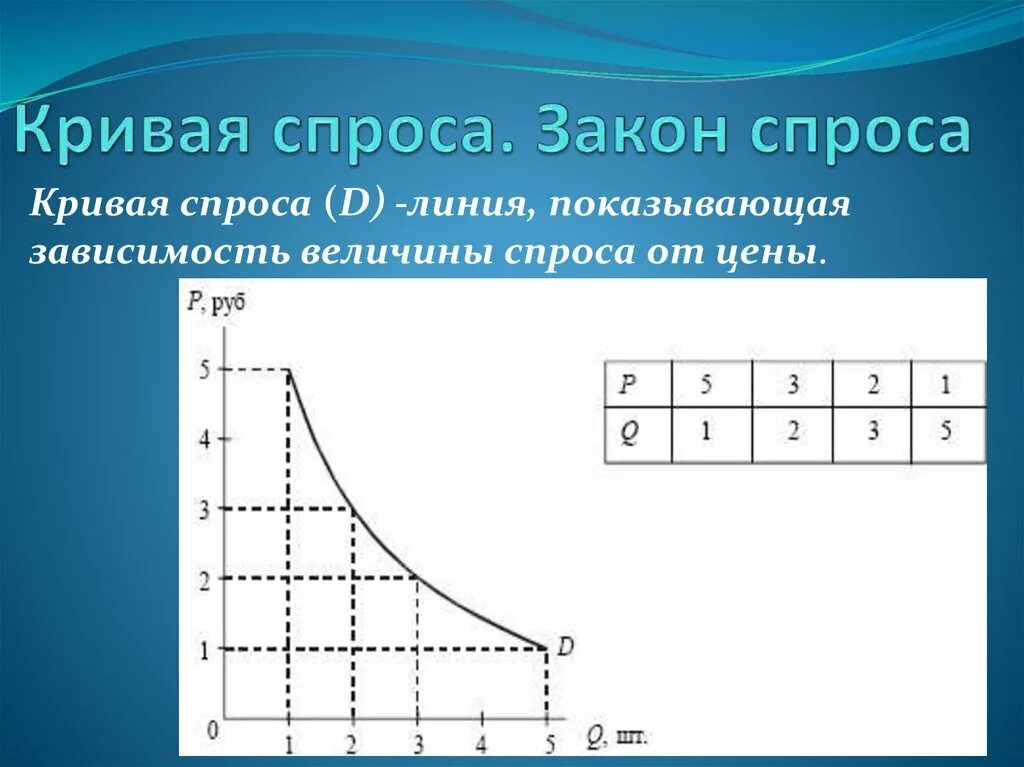 Кривая спроса. Закон спроса

Кривая спроса (D) -линия, показывающая зависимость величины спроса от цены.

P, руб

5
4
3
2
1
0

1 2 3 4 5 Q, шт.

D

| P | 5 | 3 | 2 | 1 |
|---|---|---|---|---|
| Q | 1 | 2 | 3 | 5 |